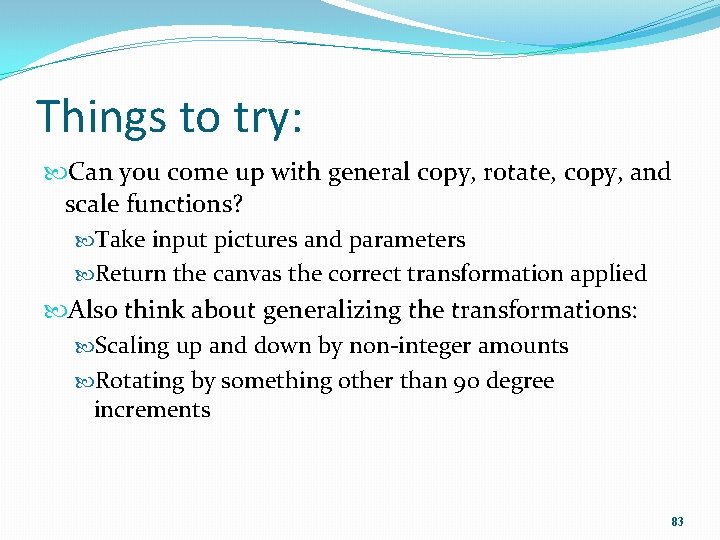 Things to try:

Can you come up with general copy, rotate, copy, and scale functions?

Take input pictures and parameters

Return the canvas the correct transformation applied

Also think about generalizing the transformations:

Scaling up and down by non-integer amounts

Rotating by something other than 90 degree increments

83